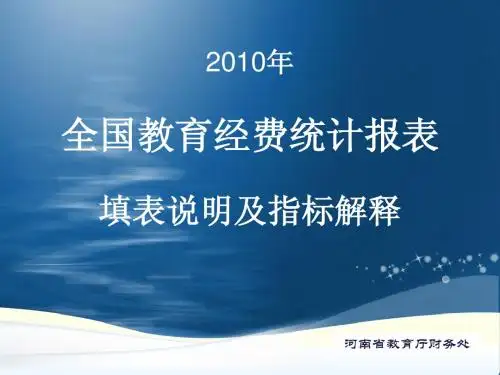 2010年

全国教育经费统计报表

填表说明及指标解释

河南省教育厅财务处